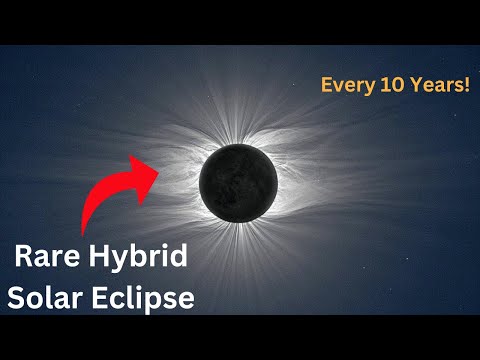 Every 10 Years!

Rare Hybrid Solar Eclipse